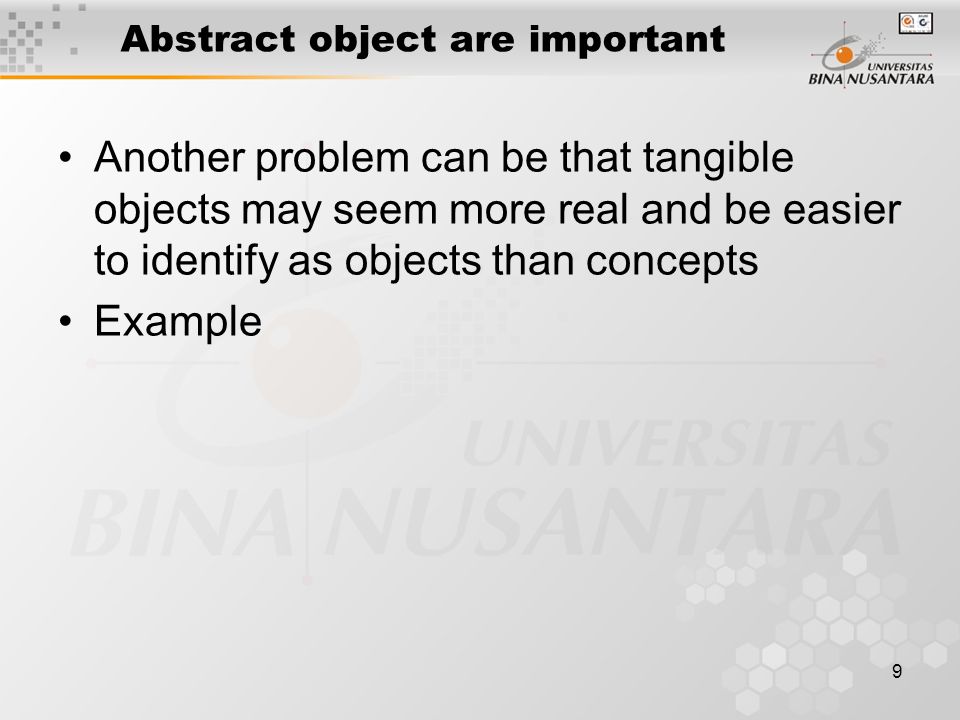 Abstract object are important

UNIVERSITAS BINA NUSANTARA

• Another problem can be that tangible objects may seem more real and be easier to identify as objects than concepts
• Example

UNIVERSITAS BINA NUSANTARA

9